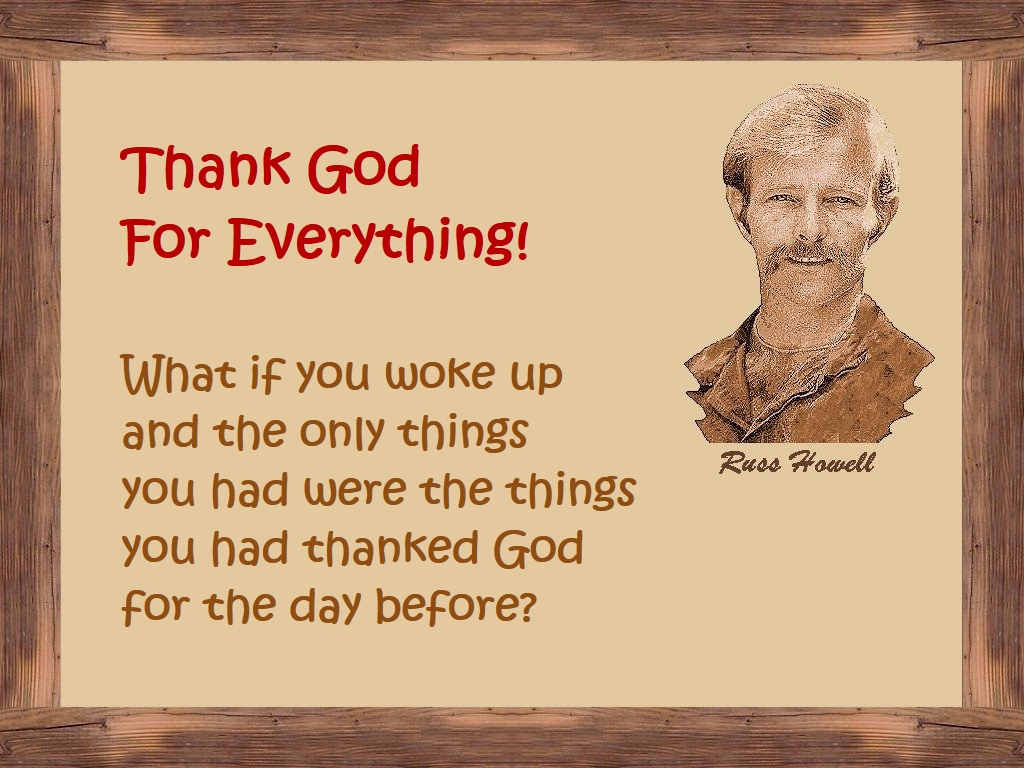 Thank God
For Everything!

What if you woke up and the only things you had were the things you had thanked God for the day before?

Russ Howell